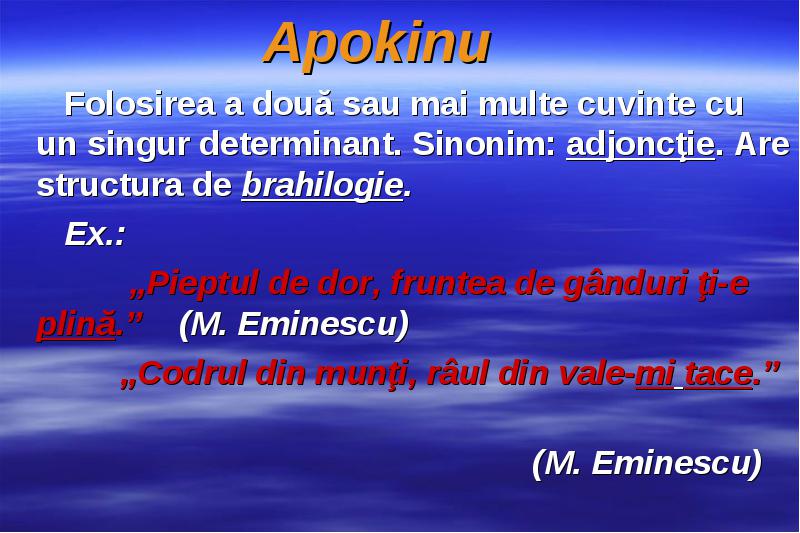 Apokinu

Folosirea a două sau mai multe cuvinte cu un singur determinant. Sinonim: adjoncţie. Are structura de brahilogie.

Ex.:

„Pieptul de dor, fruntea de gânduri ţi-e plină.” (M. Eminescu)

„Codrul din munţi, râul din vale-mi tace.”

(M. Eminescu)